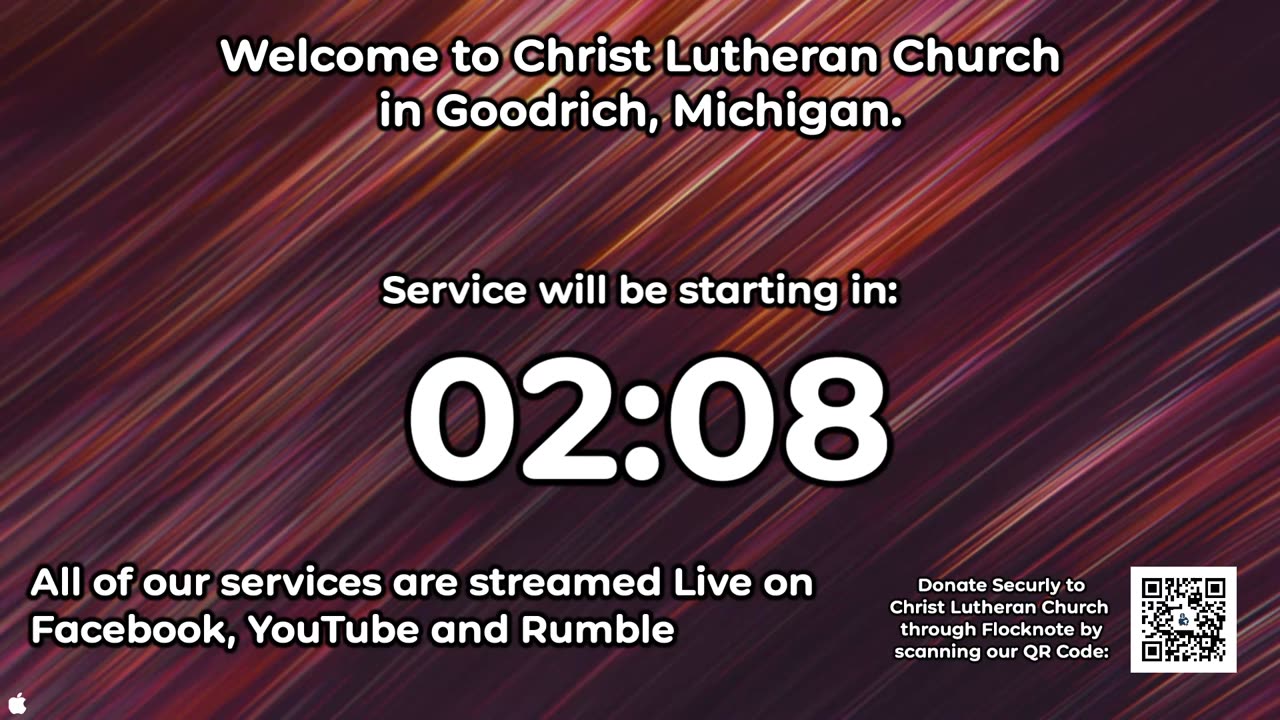 Welcome to Christ Lutheran Church in Goodrich, Michigan.

Service will be starting in:

02:08

All of our services are streamed Live on Facebook, YouTube and Rumble

Donate Securly to Christ Lutheran Church through Flocknote by scanning our QR Code: